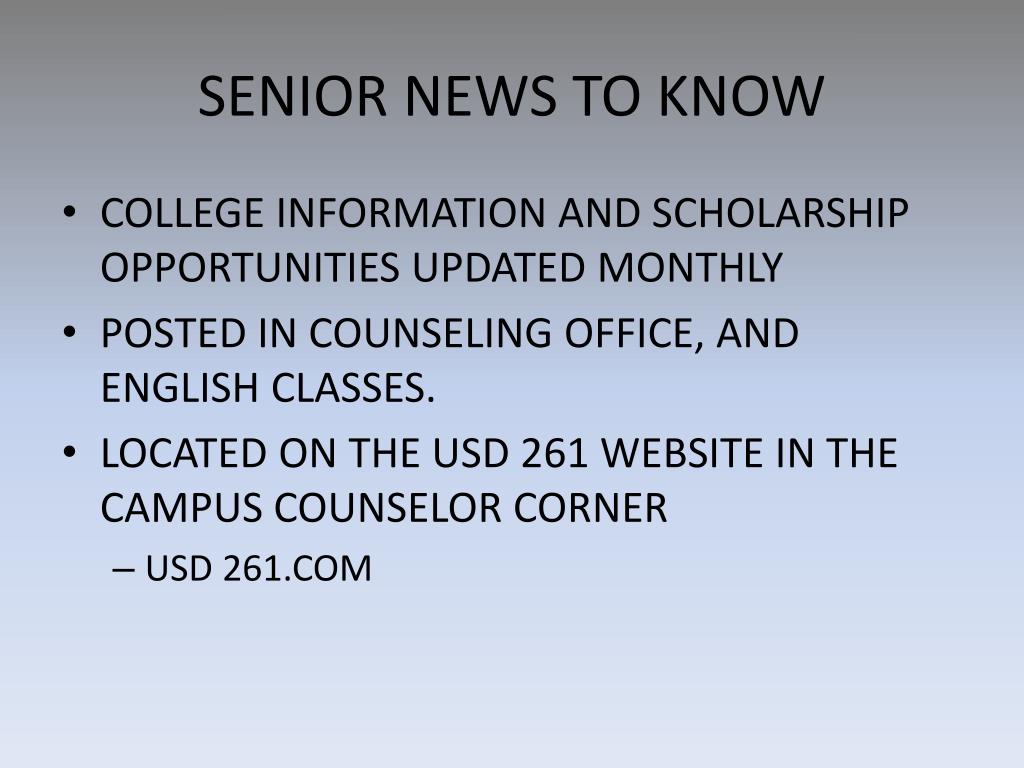 SENIOR NEWS TO KNOW

• COLLEGE INFORMATION AND SCHOLARSHIP OPPORTUNITIES UPDATED MONTHLY
• POSTED IN COUNSELING OFFICE, AND ENGLISH CLASSES.
• LOCATED ON THE USD 261 WEBSITE IN THE CAMPUS COUNSELOR CORNER
– USD 261.COM